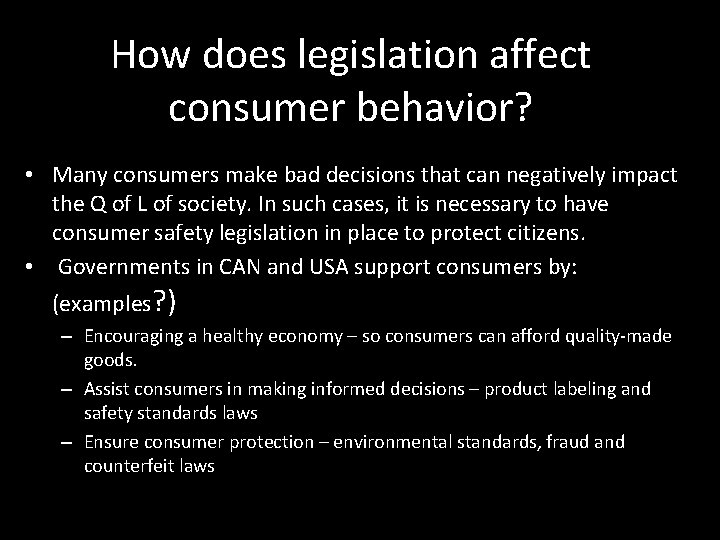 How does legislation affect consumer behavior?

• Many consumers make bad decisions that can negatively impact the Q of L of society. In such cases, it is necessary to have consumer safety legislation in place to protect citizens.
• Governments in CAN and USA support consumers by: (examples?)
– Encouraging a healthy economy – so consumers can afford quality-made goods.
– Assist consumers in making informed decisions – product labeling and safety standards laws
– Ensure consumer protection – environmental standards, fraud and counterfeit laws